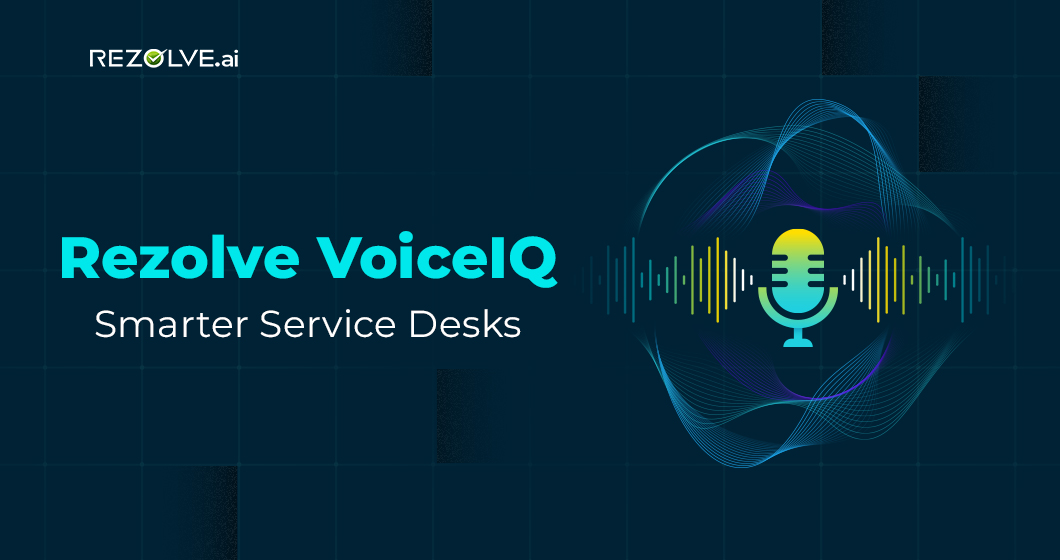 REZOLVE.ai

Rezolve VoiceIQ

Smarter Service Desks